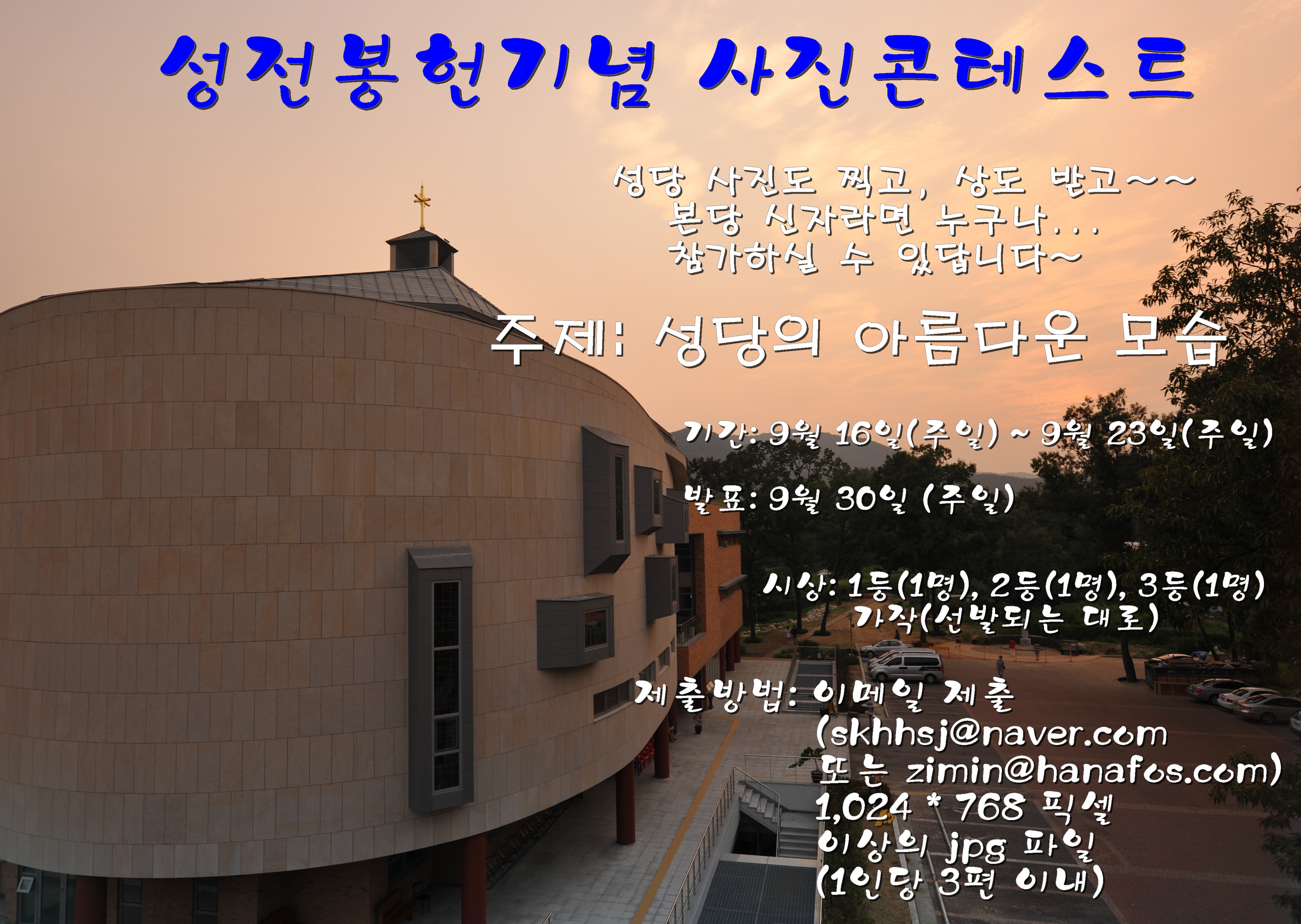 성전봉헌기념 사진콘테스트

성당 사진도 찍고, 상도 받고~~
본당 신자라면 누구나...
참가하실 수 있답니다~

주제: 성당의 아름다운 모습

기간: 9월 16일(주일) ~ 9월 23일(주일)

발표: 9월 30일 (주일)

시상: 1등(1명), 2등(1명), 3등(1명)
가작(선발되는 대로)

제출방법: 이메일 제출
(skhhsj@naver.com
또는 zimin@hanafos.com)
1,024 * 768 픽셀
이상의 jpg 파일
(1인당 3편 이내)